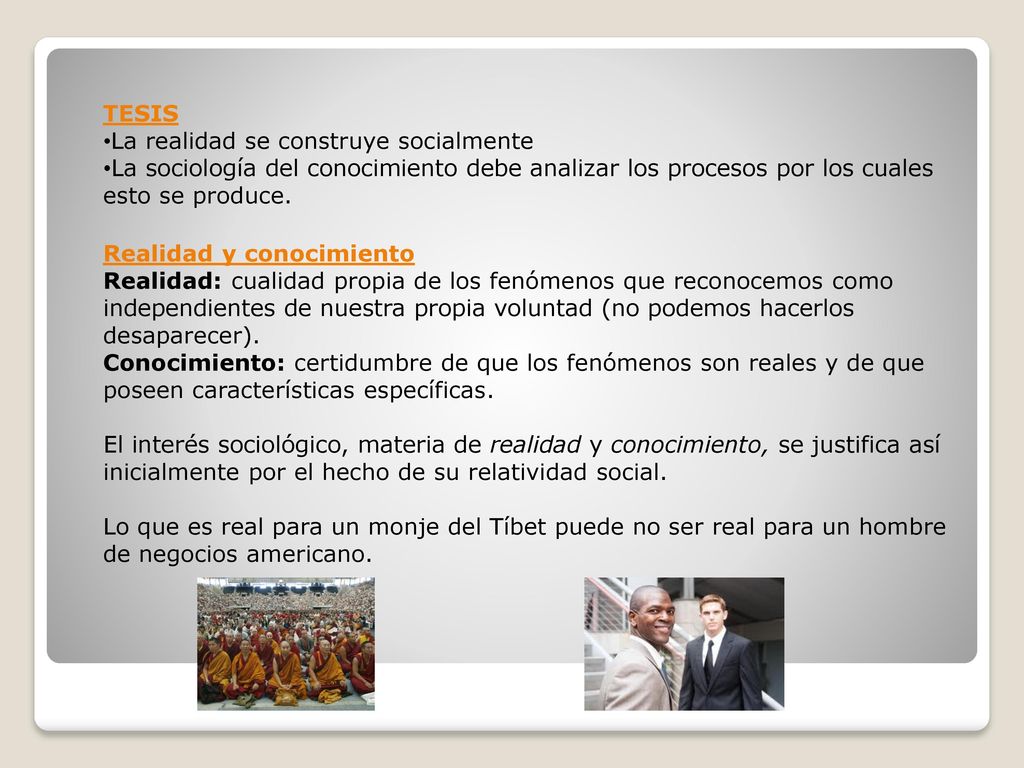 TESIS
•La realidad se construye socialmente
•La sociología del conocimiento debe analizar los procesos por los cuales esto se produce.

Realidad y conocimiento
Realidad: cualidad propia de los fenómenos que reconocemos como independientes de nuestra propia voluntad (no podemos hacerlos desaparecer).
Conocimiento: certidumbre de que los fenómenos son reales y de que poseen características específicas.

El interés sociológico, materia de realidad y conocimiento, se justifica así inicialmente por el hecho de su relatividad social.

Lo que es real para un monje del Tíbet puede no ser real para un hombre de negocios americano.